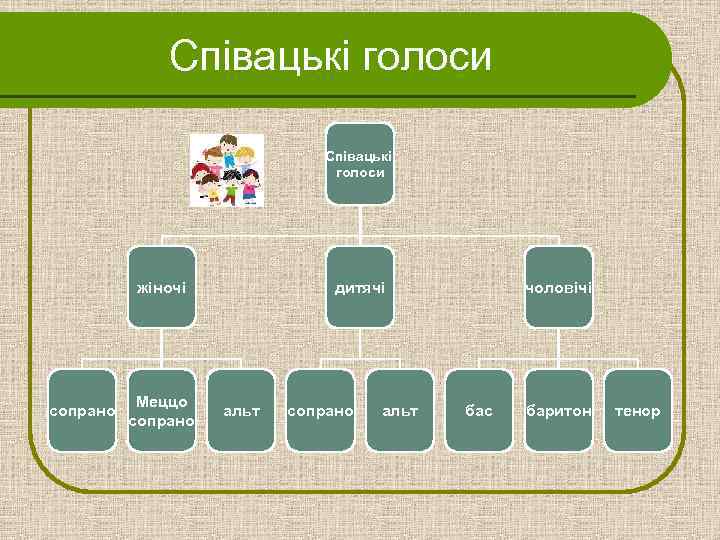 Співацькі голоси

Співацькі голоси

жіночі

дитячі

чоловічі

сопрано

Меццо сопрано

альт

сопрано

альт

бас

баритон

тенор